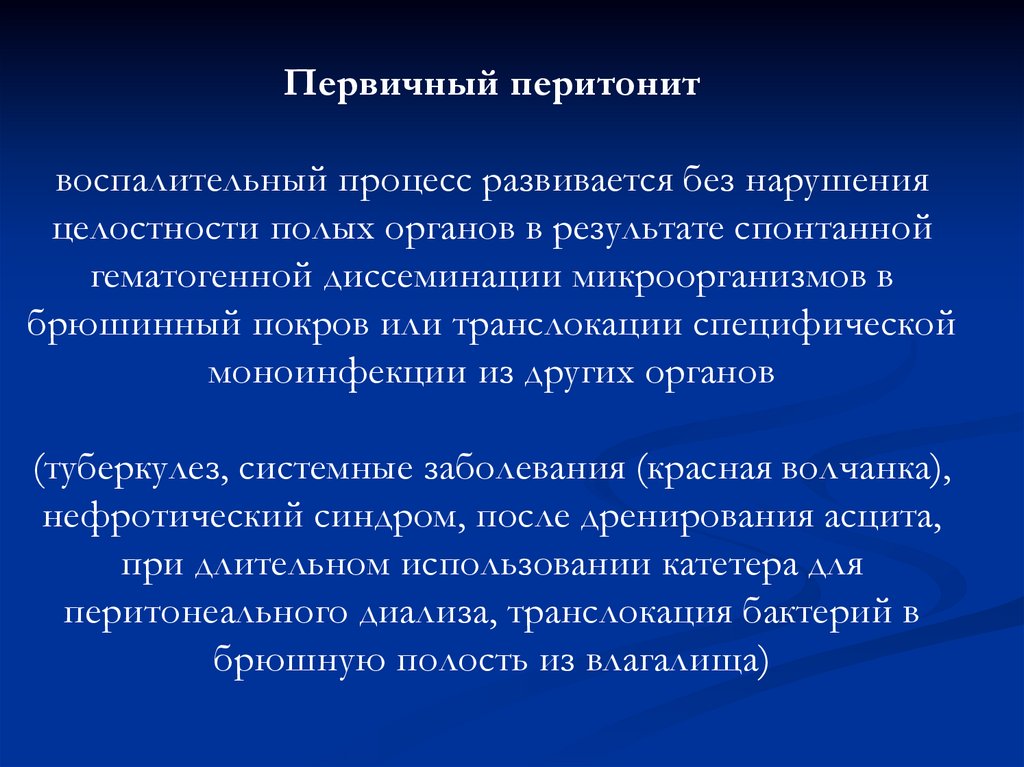 Первичный перитонит

воспалительный процесс развивается без нарушения целостности полых органов в результате спонтанной гематогенной диссеминации микроорганизмов в брюшинный покров или транслокации специфической моноинфекции из других органов

(туберкулез, системные заболевания (красная волчанка), нефротический синдром, после дренирования асцита, при длительном использовании катетера для перитонеального диализа, транслокация бактерий в брюшную полость из влагалища)